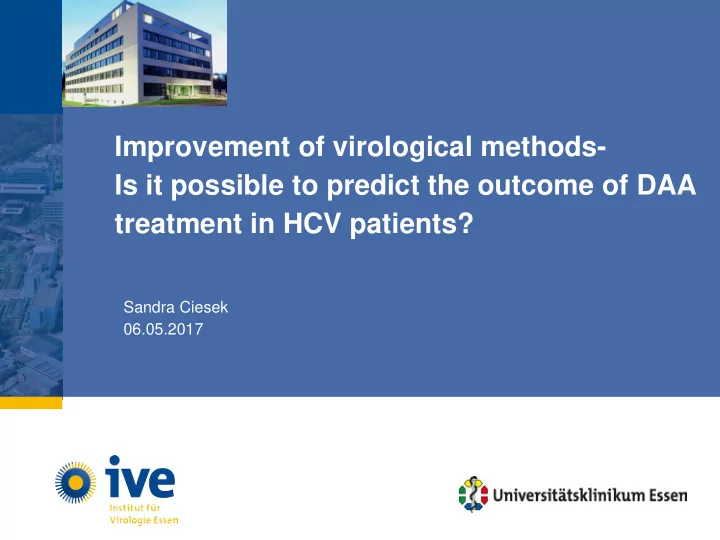 Improvement of virological methods-
Is it possible to predict the outcome of DAA treatment in HCV patients?

Sandra Ciesek
06.05.2017

ive
Institut für
Virologie Essen

Universitätsklinikum Essen